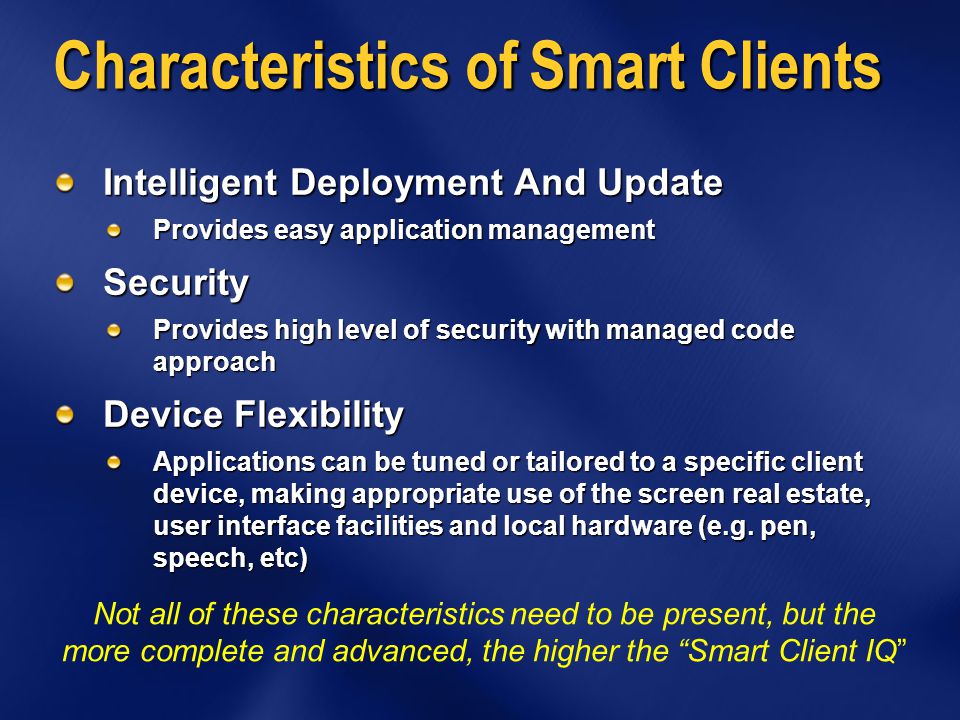 Characteristics of Smart Clients

Intelligent Deployment And Update

Provides easy application management

Security

Provides high level of security with managed code approach

Device Flexibility

Applications can be tuned or tailored to a specific client device, making appropriate use of the screen real estate, user interface facilities and local hardware (e.g. pen, speech, etc)

Not all of these characteristics need to be present, but the more complete and advanced, the higher the “Smart Client IQ”